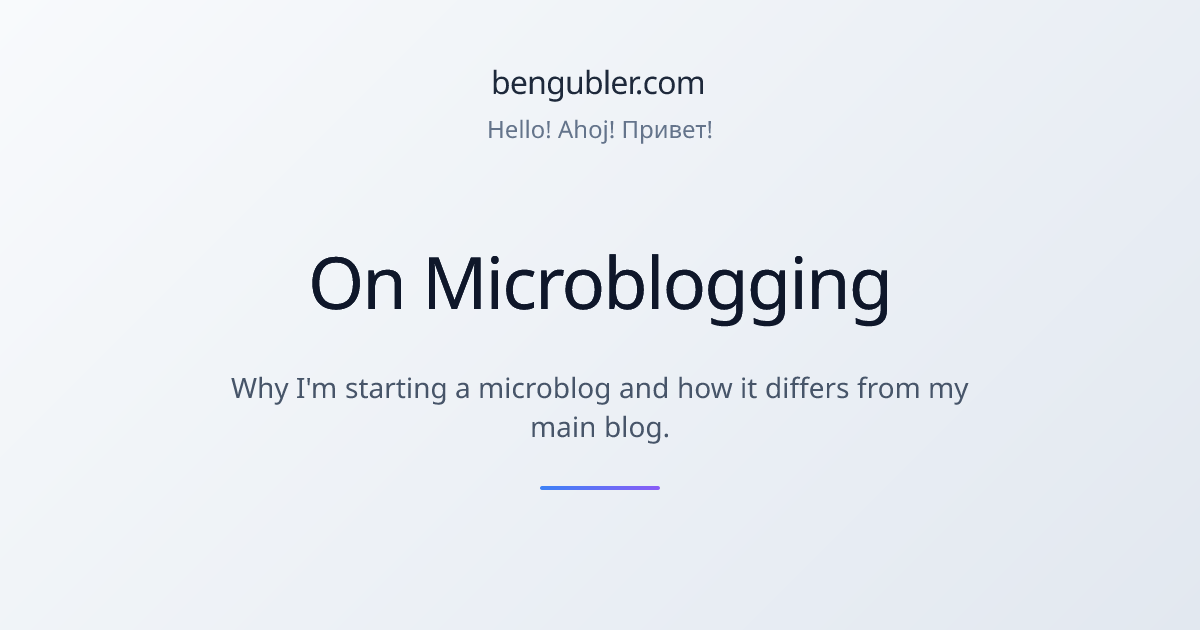 bengubler.com

Hello! Ahoj! Привет!

On Microblogging

Why I'm starting a microblog and how it differs from my main blog.